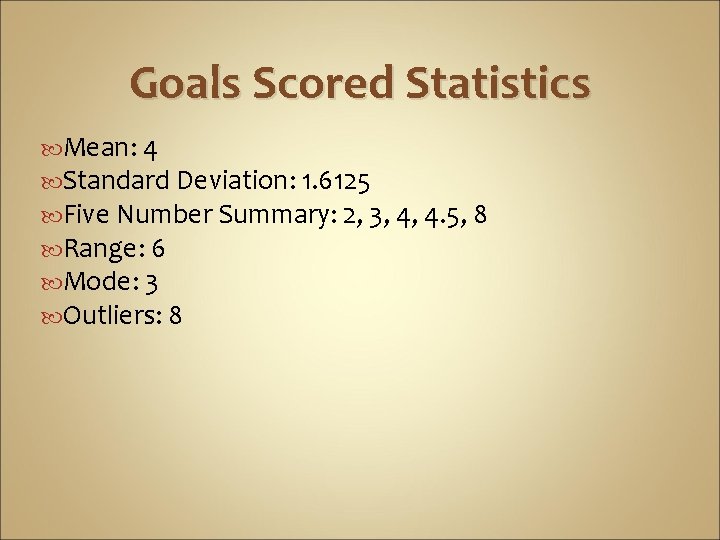 Goals Scored Statistics

Mean: 4
Standard Deviation: 1.6125
Five Number Summary: 2, 3, 4, 4.5, 8
Range: 6
Mode: 3
Outliers: 8